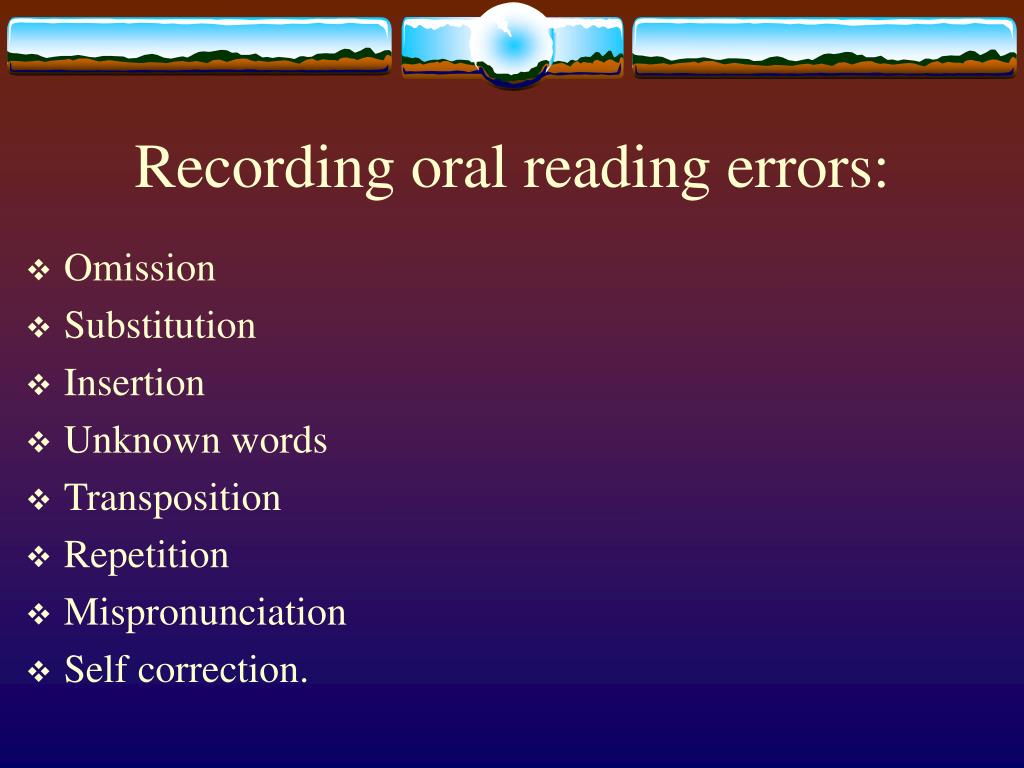 Recording oral reading errors:

❖ Omission
❖ Substitution
❖ Insertion
❖ Unknown words
❖ Transposition
❖ Repetition
❖ Mispronunciation
❖ Self correction.